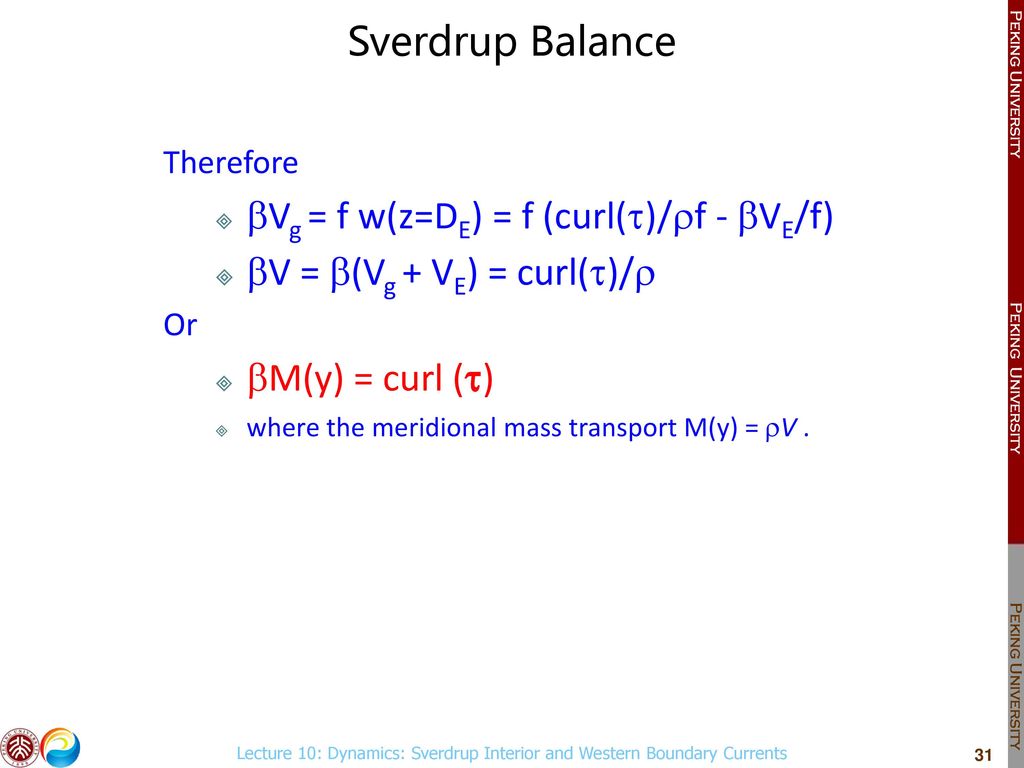 Sverdrup Balance

Therefore

$\beta V_g = f\ w(z=D_E) = f\ (curl(\tau)/\rho f - \beta V_E/f)$

$\beta V = \beta(V_g + V_E) = curl(\tau)/\rho$

Or

$\beta M(y) = curl\ (\tau)$

where the meridional mass transport $M(y) = \rho V$ .

Lecture 10: Dynamics: Sverdrup Interior and Western Boundary Currents

31

PEKING UNIVERSITY

PEKING UNIVERSITY

PEKING UNIVERSITY